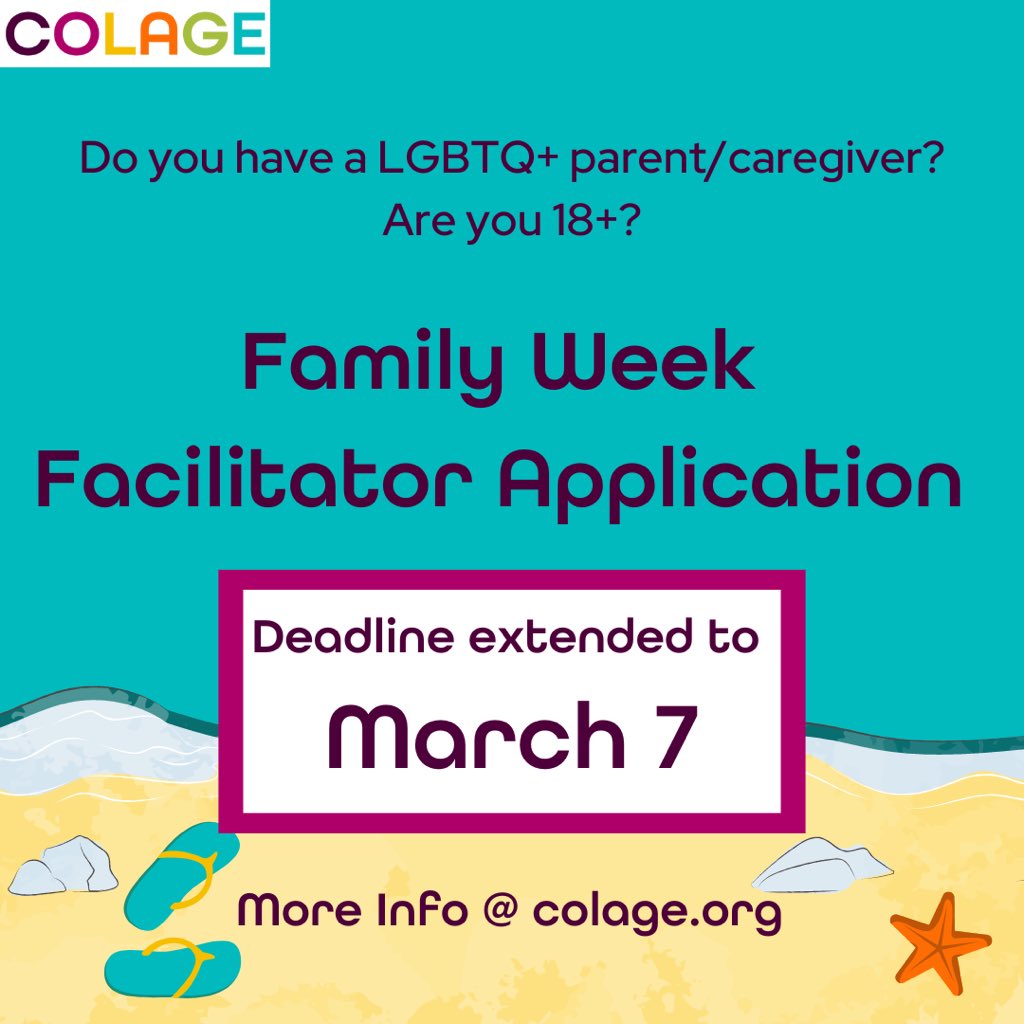 COLAGE

Do you have a LGBTQ+ parent/caregiver?
Are you 18+?

Family Week
Facilitator Application

Deadline extended to
March 7

More Info @ colage.org